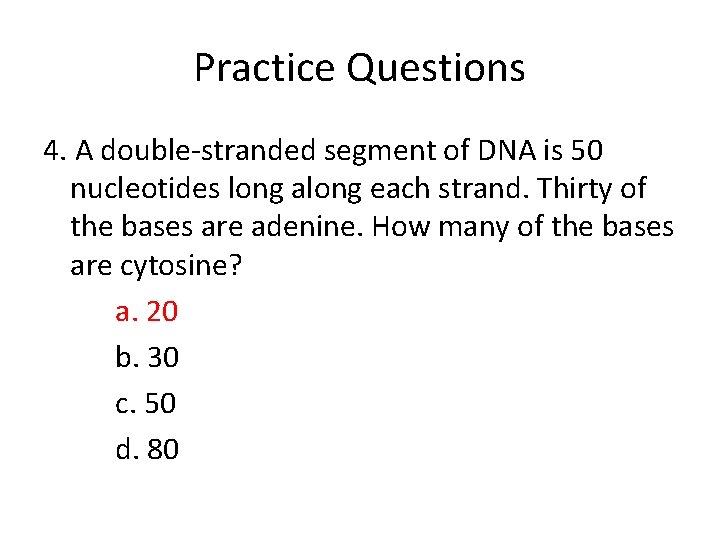 Practice Questions

4. A double-stranded segment of DNA is 50 nucleotides long along each strand. Thirty of the bases are adenine. How many of the bases are cytosine?

a. 20

b. 30

c. 50

d. 80